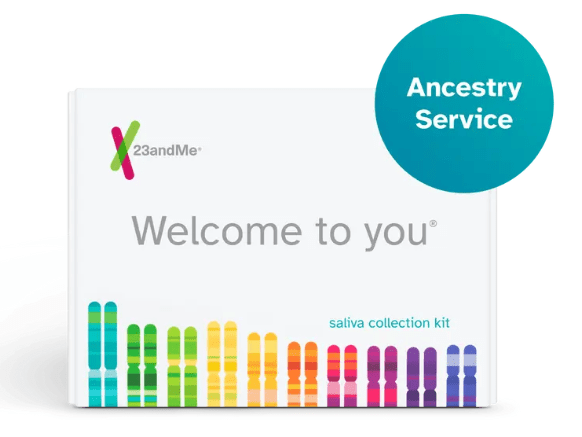 Ancestry Service

23andMe®

Welcome to you®

saliva collection kit